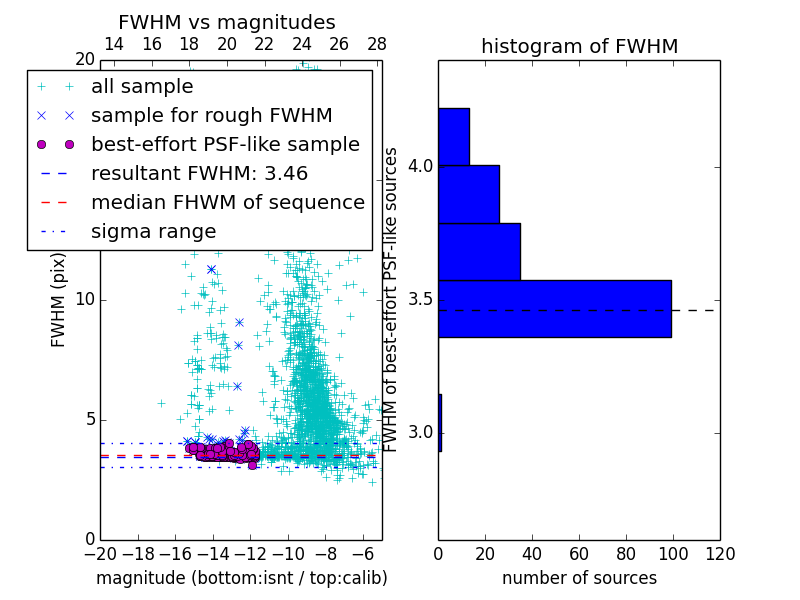 FWHM vs magnitudes

14 16 18 20 22 24 26 28

20

all sample
sample for rough FWHM
best-effort PSF-like sample
resultant FWHM: 3.46
median FHWM of sequence
sigma range

FWHM (pix)

10

5

0

−20 −18 −16 −14 −12 −10 −8 −6

magnitude (bottom:isnt / top:calib)

histogram of FWHM

FWHM of best-effort PSF-like sources

4.0

3.5

3.0

0 20 40 60 80 100 120

number of sources